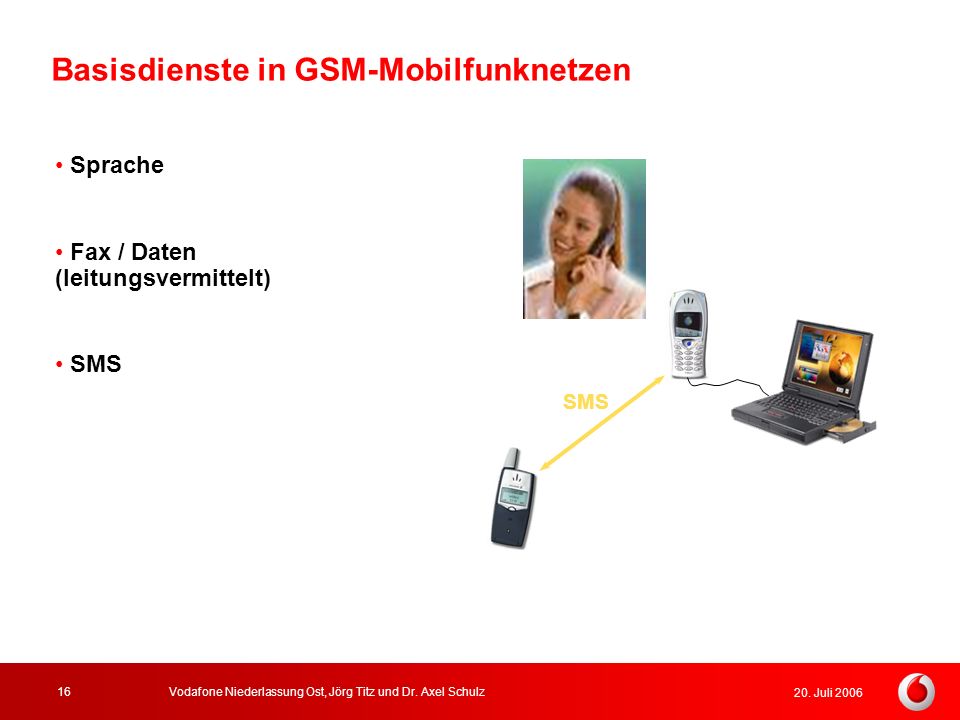 Basisdienste in GSM-Mobilfunknetzen

• Sprache

• Fax / Daten (leitungsvermittelt)

• SMS

SMS

16

Vodafone Niederlassung Ost, Jörg Titz und Dr. Axel Schulz

20. Juli 2006